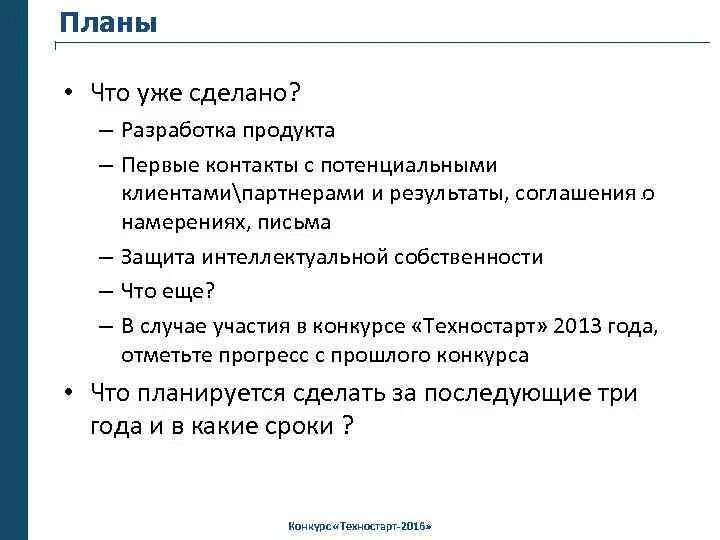 Планы

• Что уже сделано?
  – Разработка продукта
  – Первые контакты с потенциальными клиентами\партнерами и результаты, соглашения о намерениях, письма
  – Защита интеллектуальной собственности
  – Что еще?
  – В случае участия в конкурсе «Техностарт» 2013 года, отметьте прогресс с прошлого конкурса
• Что планируется сделать за последующие три года и в какие сроки ?

Конкурс «Техностарт-2016»